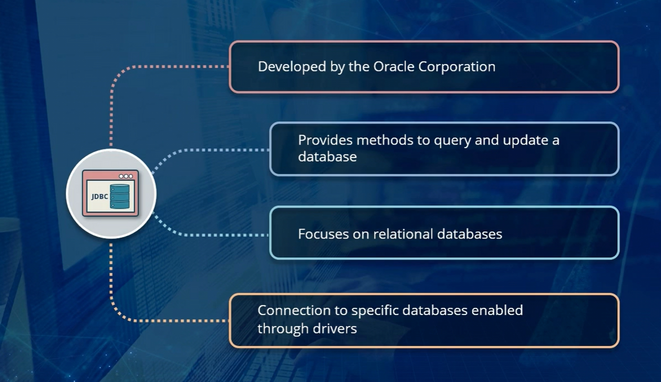 JDBC

Developed by the Oracle Corporation

Provides methods to query and update a database

Focuses on relational databases

Connection to specific databases enabled through drivers